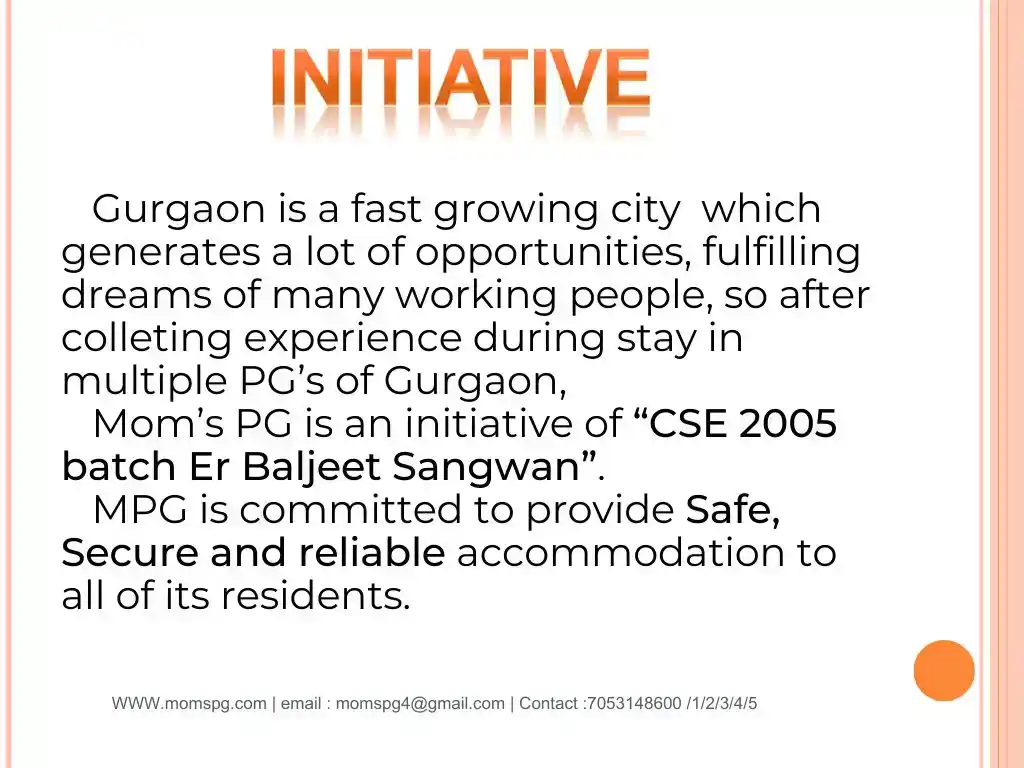 INITIATIVE

Gurgaon is a fast growing city which generates a lot of opportunities, fulfilling dreams of many working people, so after colleting experience during stay in multiple PG's of Gurgaon,

Mom's PG is an initiative of "CSE 2005 batch Er Baljeet Sangwan".

MPG is committed to provide Safe, Secure and reliable accommodation to all of its residents.

WWW.momspg.com | email : momspg4@gmail.com | Contact :7053148600 /1/2/3/4/5